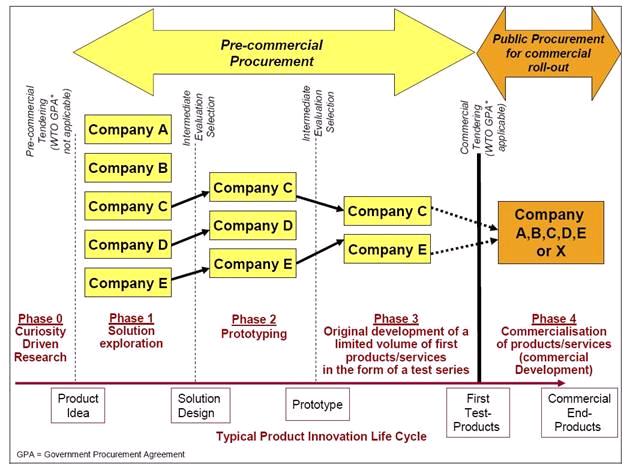 Pre-commercial Procurement

Public Procurement for commercial roll-out

Pre-commercial Tendering (WTO GPA* not applicable)

Intermediate Evaluation Selection

Intermediate Evaluation Selection

Commercial Tendering (WTO GPA* applicable)

Company A

Company B

Company C

Company D

Company E

Company C

Company D

Company E

Company C

Company E

Company A,B,C,D,E or X

Phase 0
Curiosity Driven Research

Phase 1
Solution exploration

Phase 2
Prototyping

Phase 3
Original development of a limited volume of first products/services in the form of a test series

Phase 4
Commercialisation of products/services (commercial Development)

Product Idea

Solution Design

Prototype

First Test-Products

Commercial End-Products

Typical Product Innovation Life Cycle

GPA = Government Procurement Agreement